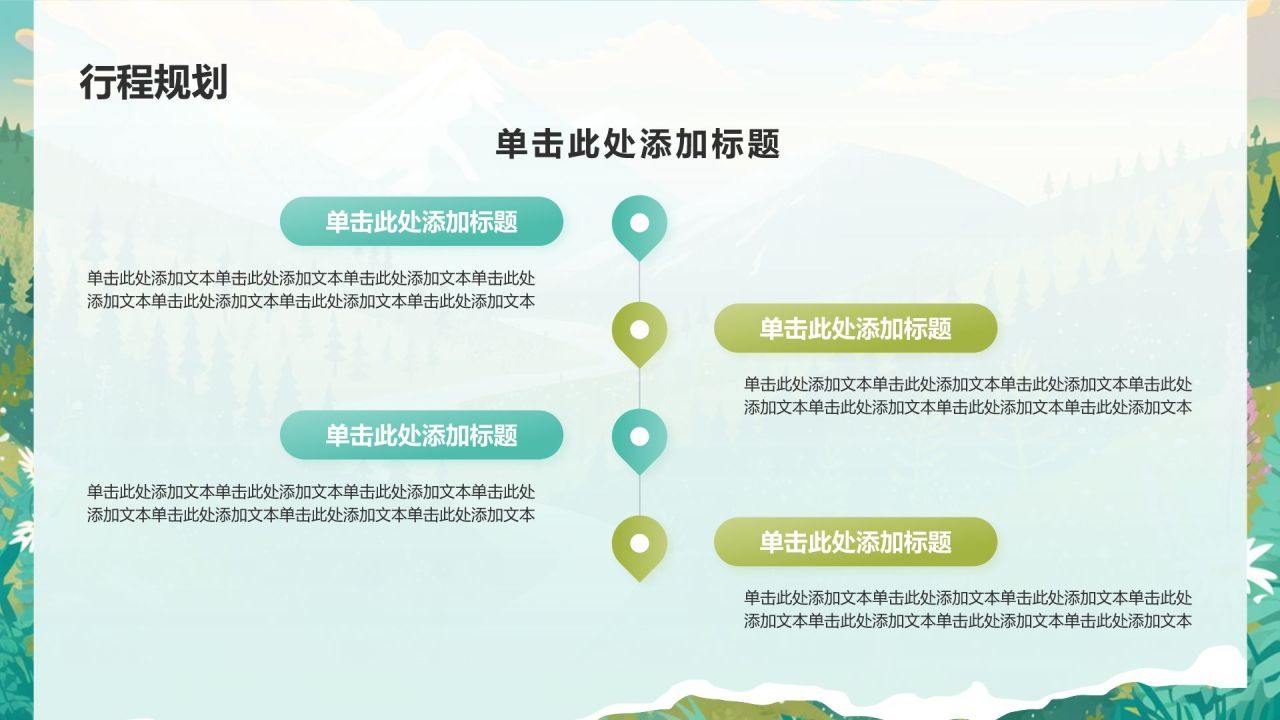 行程规划

单击此处添加标题

单击此处添加标题

单击此处添加文本单击此处添加文本单击此处添加文本单击此处添加文本单击此处添加文本单击此处添加文本单击此处添加文本

单击此处添加标题

单击此处添加文本单击此处添加文本单击此处添加文本单击此处添加文本单击此处添加文本单击此处添加文本单击此处添加文本

单击此处添加标题

单击此处添加文本单击此处添加文本单击此处添加文本单击此处添加文本单击此处添加文本单击此处添加文本单击此处添加文本

单击此处添加标题

单击此处添加文本单击此处添加文本单击此处添加文本单击此处添加文本单击此处添加文本单击此处添加文本单击此处添加文本